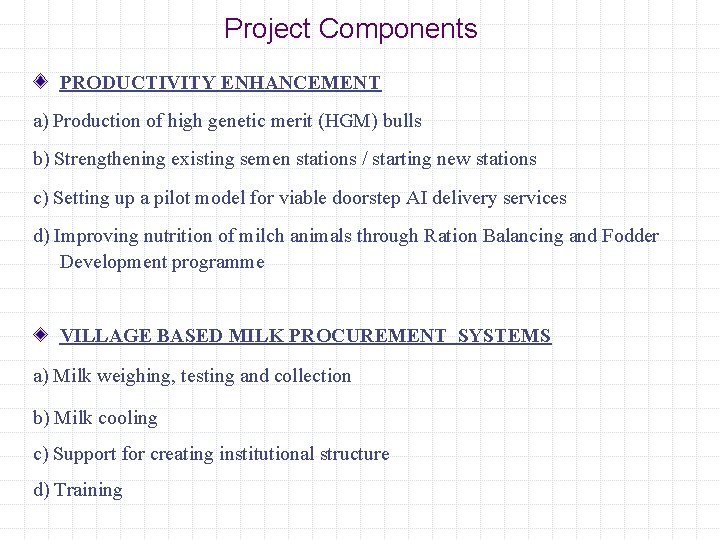 Project Components

PRODUCTIVITY ENHANCEMENT

a) Production of high genetic merit (HGM) bulls

b) Strengthening existing semen stations / starting new stations

c) Setting up a pilot model for viable doorstep AI delivery services

d) Improving nutrition of milch animals through Ration Balancing and Fodder Development programme

VILLAGE BASED MILK PROCUREMENT SYSTEMS

a) Milk weighing, testing and collection

b) Milk cooling

c) Support for creating institutional structure

d) Training